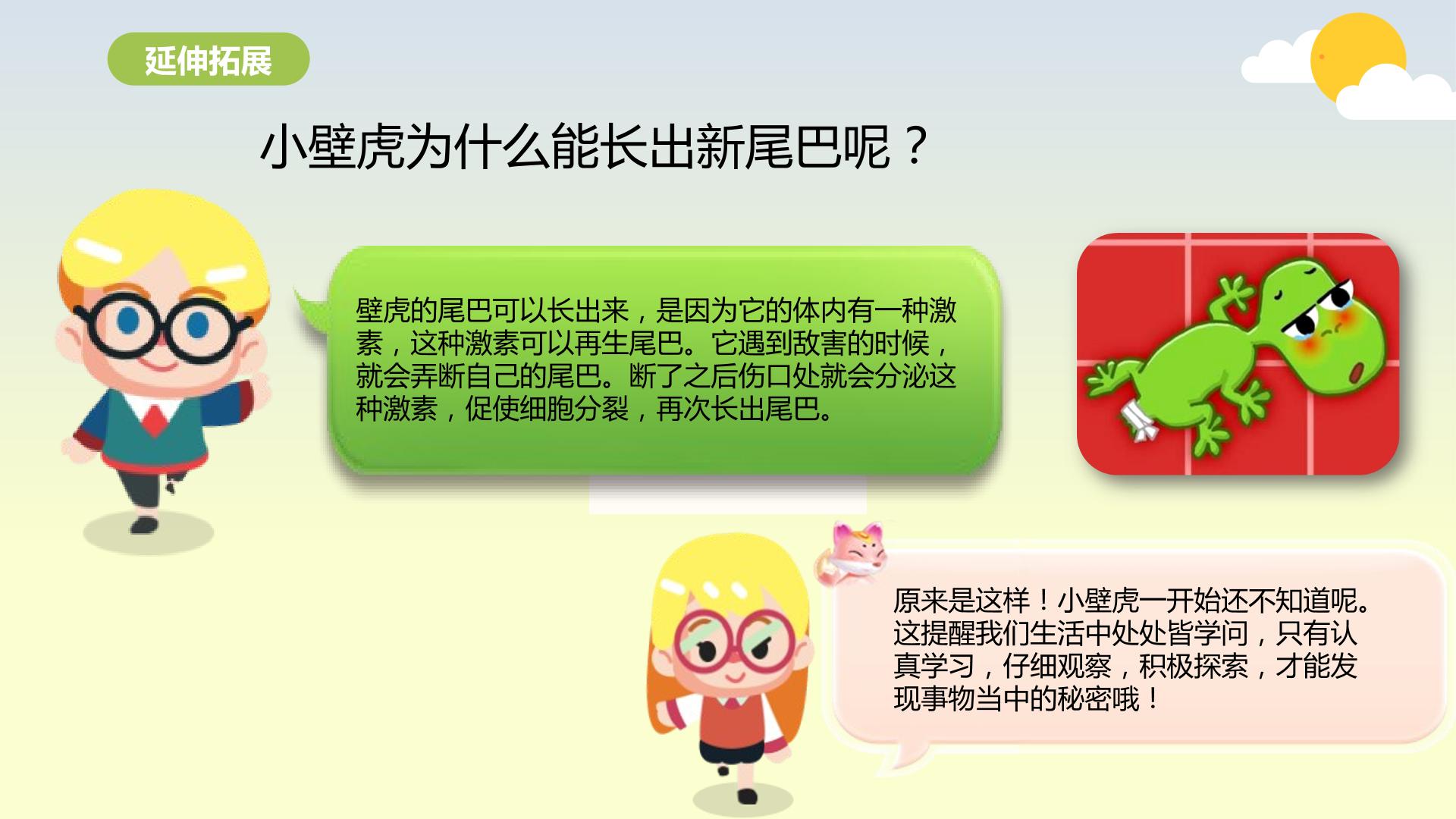 延伸拓展

小壁虎为什么能长出新尾巴呢？

壁虎的尾巴可以长出来，是因为它的体内有一种激素，这种激素可以再生尾巴。它遇到敌害的时候，就会弄断自己的尾巴。断了之后伤口处就会分泌这种激素，促使细胞分裂，再次长出尾巴。

原来是这样！小壁虎一开始还不知道呢。这提醒我们生活中处处皆学问，只有认真学习，仔细观察，积极探索，才能发现事物当中的秘密哦！